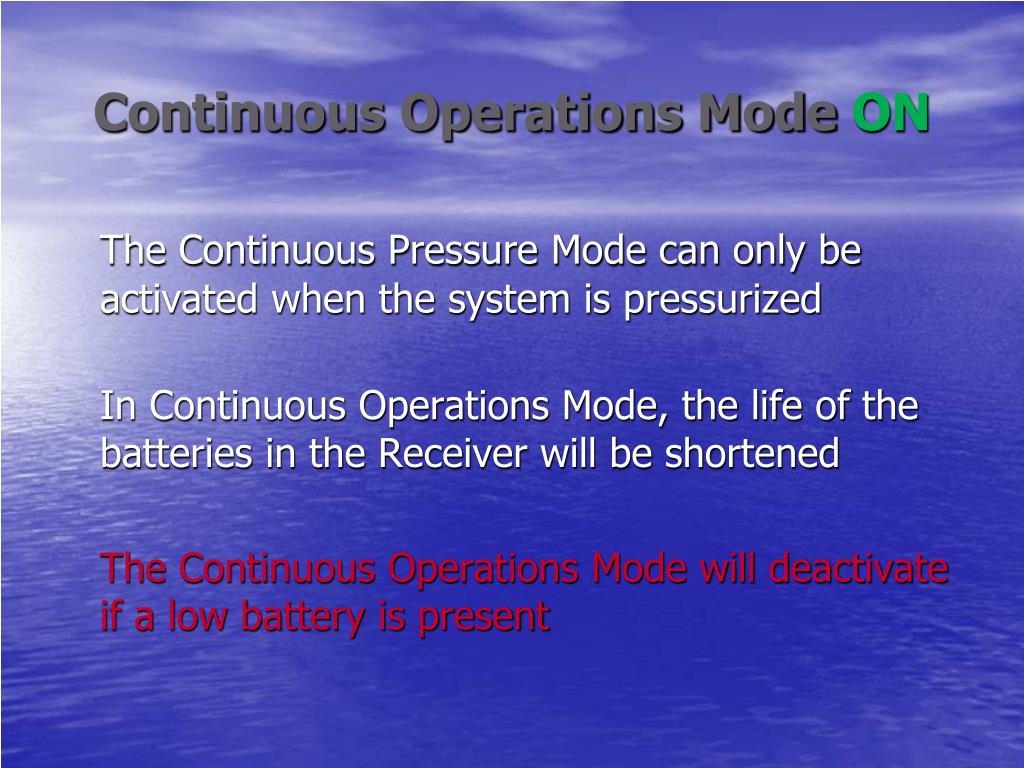 Continuous Operations Mode ON

The Continuous Pressure Mode can only be activated when the system is pressurized

In Continuous Operations Mode, the life of the batteries in the Receiver will be shortened

The Continuous Operations Mode will deactivate if a low battery is present